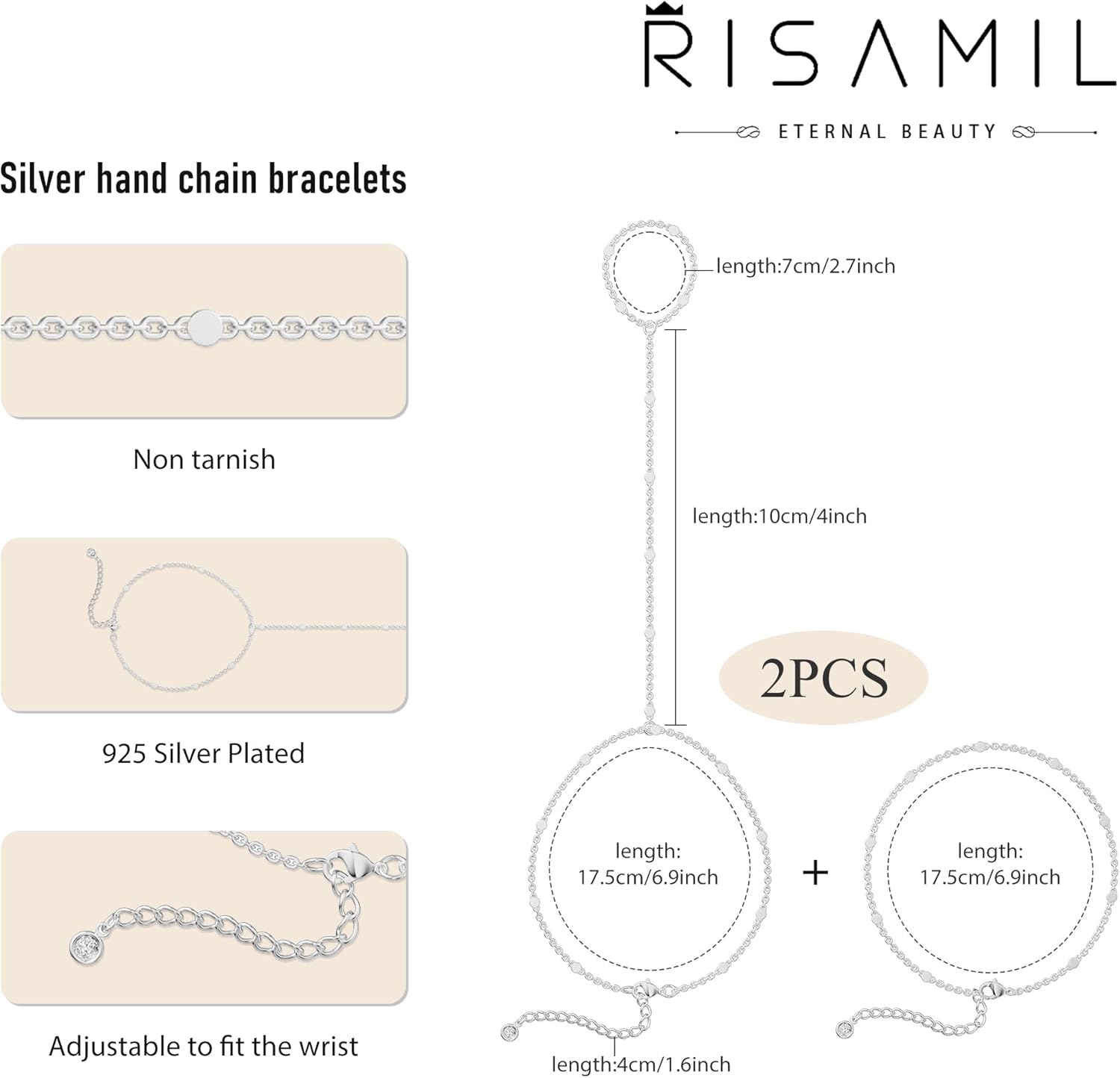 RISAMIL

ETERNAL BEAUTY

Silver hand chain bracelets

Non tarnish

925 Silver Plated

Adjustable to fit the wrist

length:7cm/2.7inch

length:10cm/4inch

2PCS

length:
17.5cm/6.9inch

+

length:
17.5cm/6.9inch

length:4cm/1.6inch